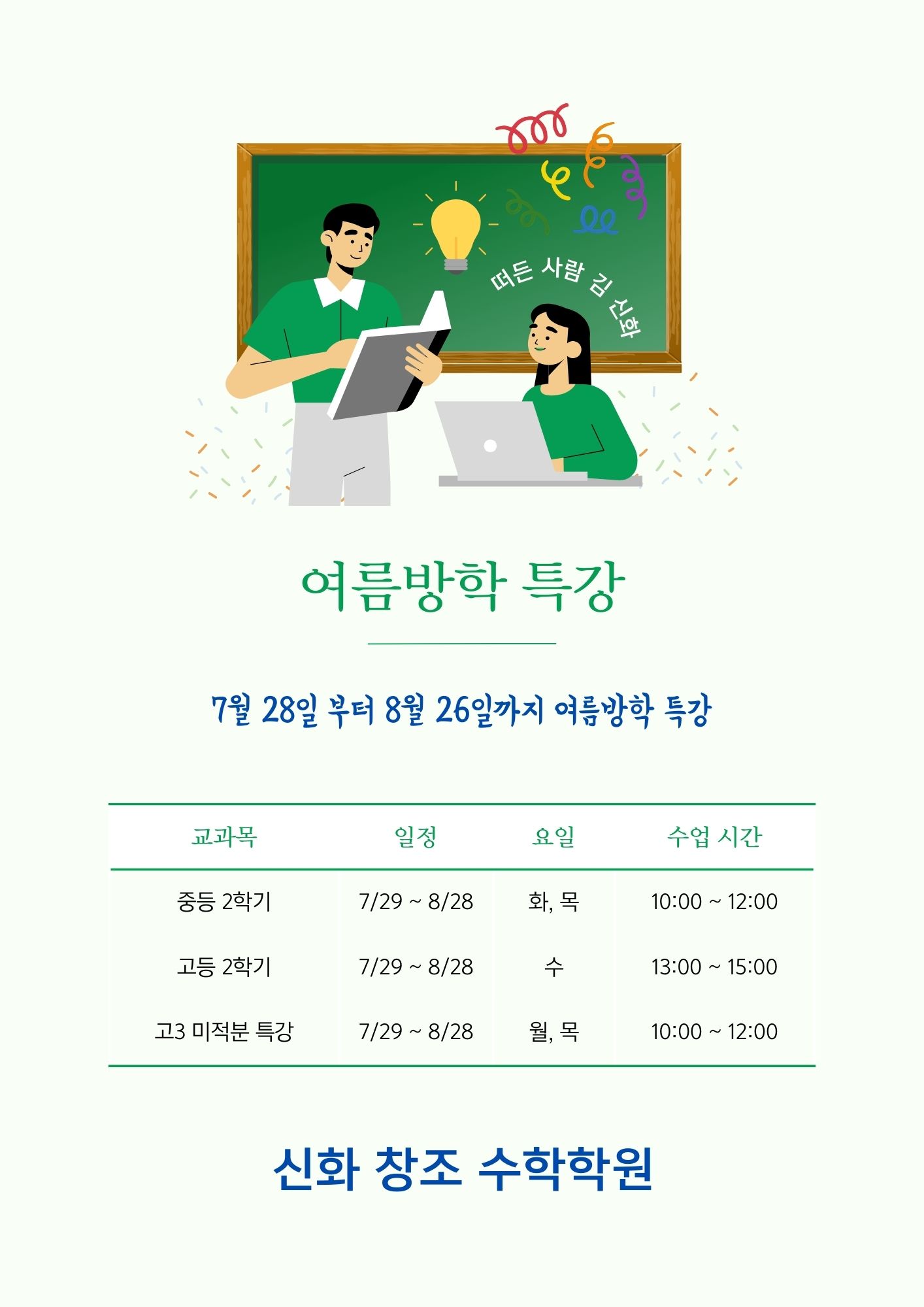 떠든 사람 김 신화

여름방학 특강

7월 28일 부터 8월 26일까지 여름방학 특강

| 교과목 | 일정 | 요일 | 수업 시간 |
|---|---|---|---|
| 중등 2학기 | 7/29 ~ 8/28 | 화, 목 | 10:00 ~ 12:00 |
| 고등 2학기 | 7/29 ~ 8/28 | 수 | 13:00 ~ 15:00 |
| 고3 미적분 특강 | 7/29 ~ 8/28 | 월, 목 | 10:00 ~ 12:00 |

신화 창조 수학학원